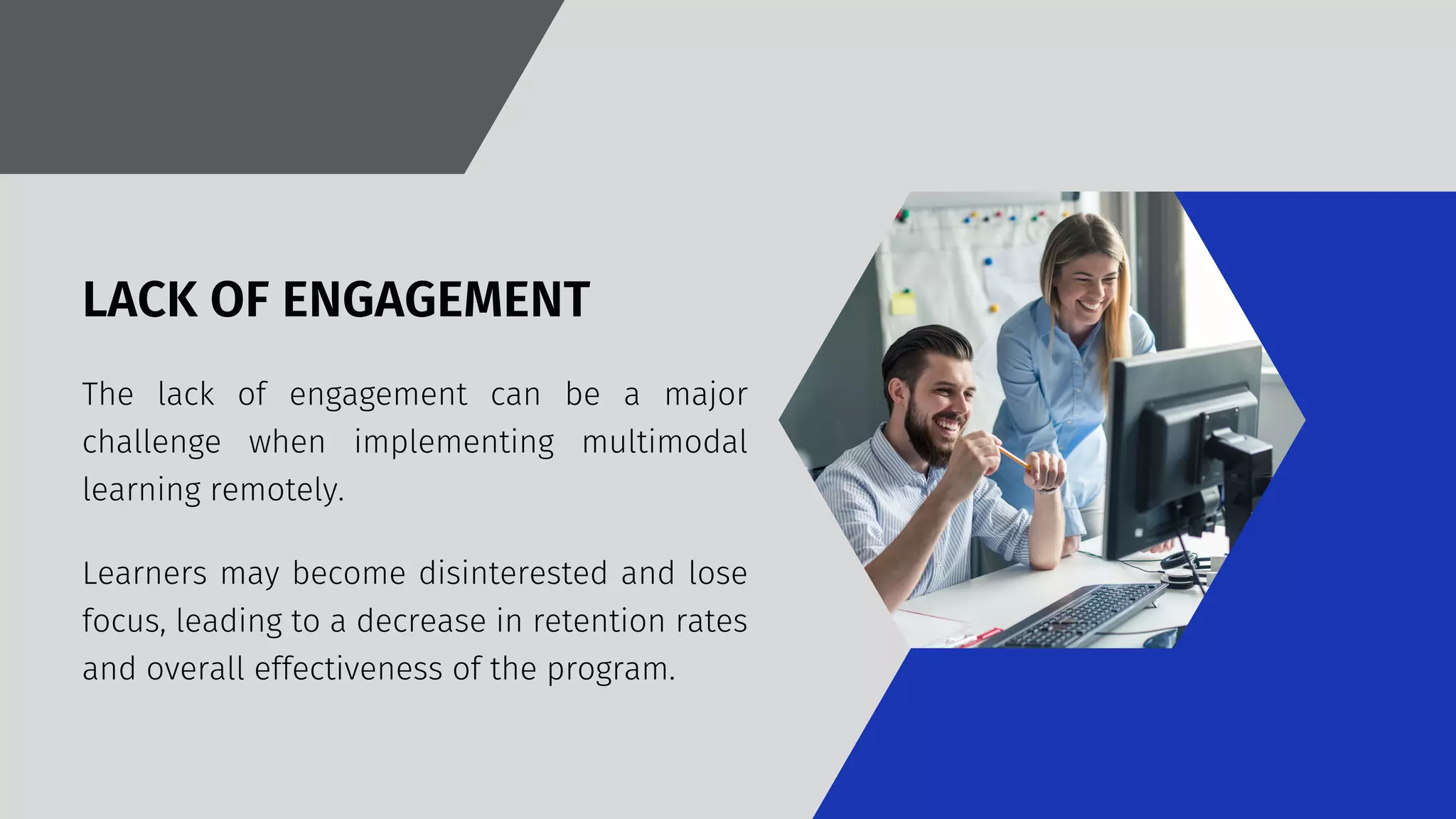 LACK OF ENGAGEMENT

The lack of engagement can be a major challenge when implementing multimodal learning remotely.

Learners may become disinterested and lose focus, leading to a decrease in retention rates and overall effectiveness of the program.